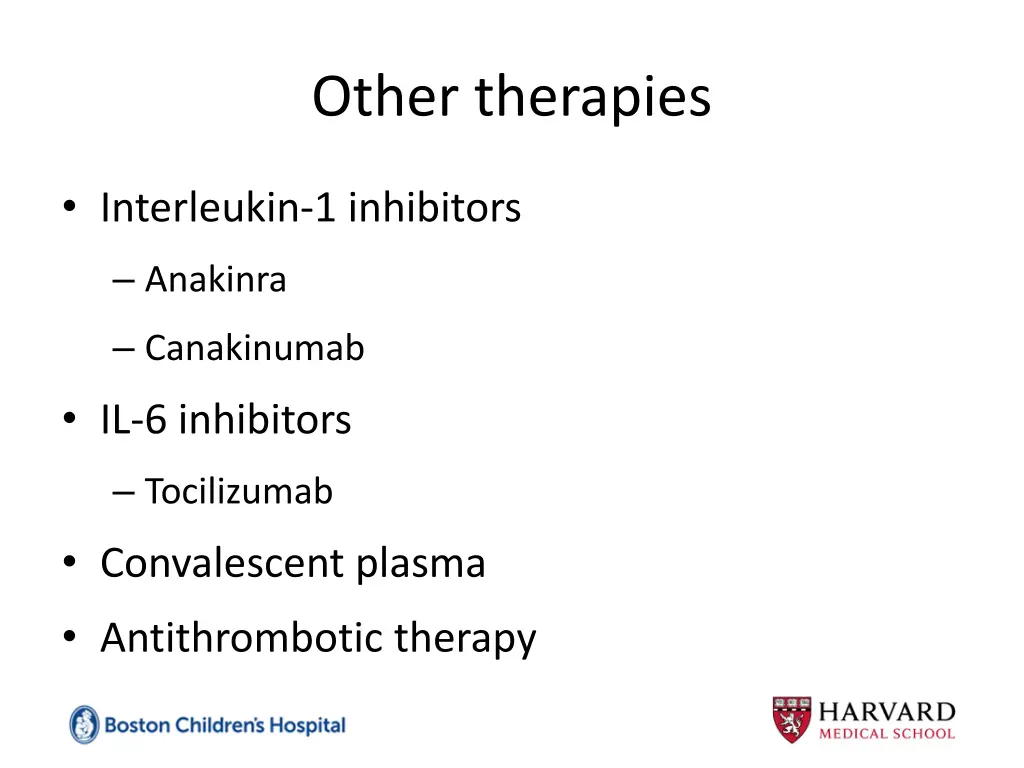 Other therapies

• Interleukin-1 inhibitors
  – Anakinra
  – Canakinumab
• IL-6 inhibitors
  – Tocilizumab
• Convalescent plasma
• Antithrombotic therapy

Boston Children's Hospital

HARVARD MEDICAL SCHOOL